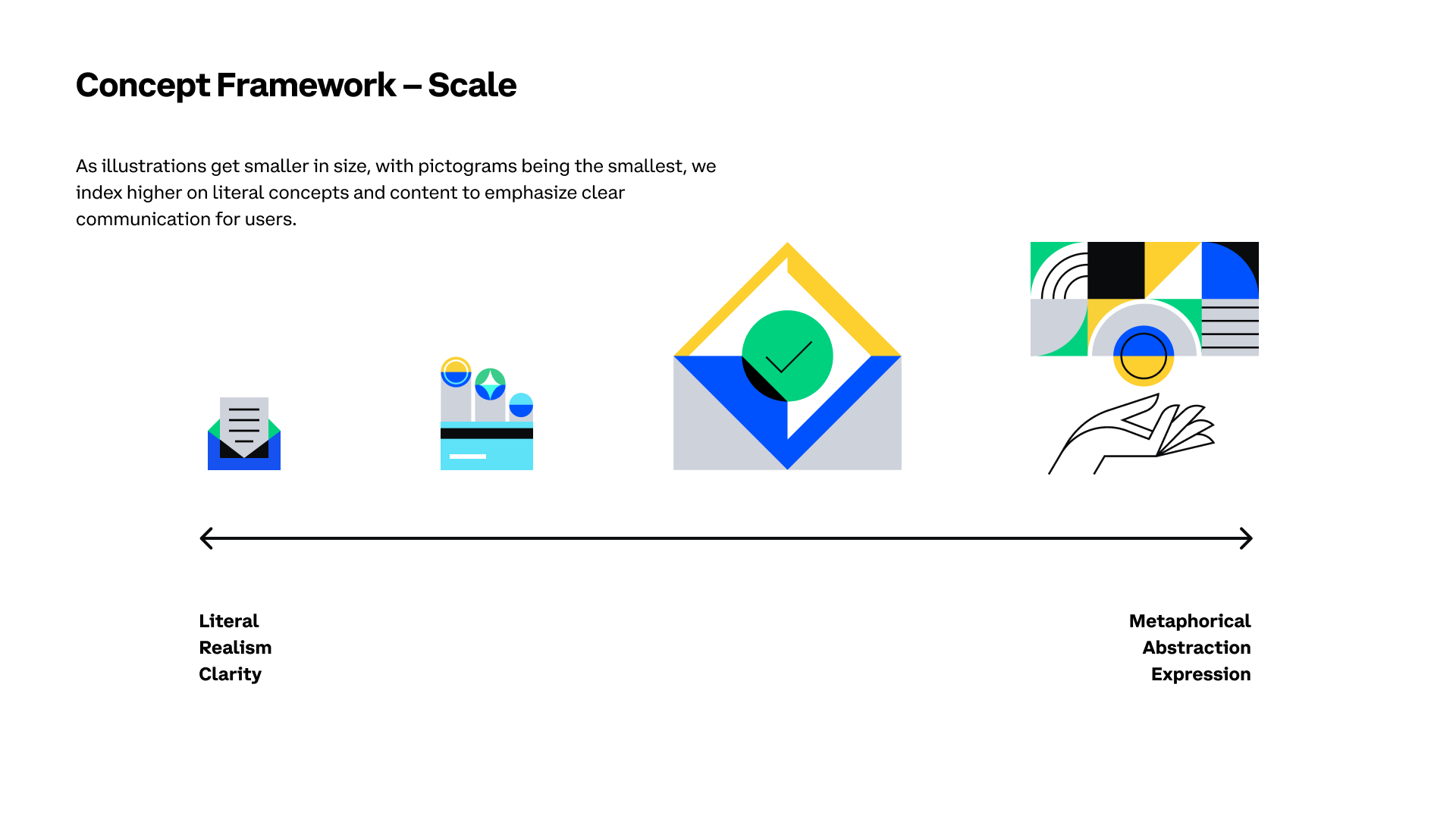 Concept Framework – Scale

As illustrations get smaller in size, with pictograms being the smallest, we index higher on literal concepts and content to emphasize clear communication for users.

Literal
Realism
Clarity

Metaphorical
Abstraction
Expression